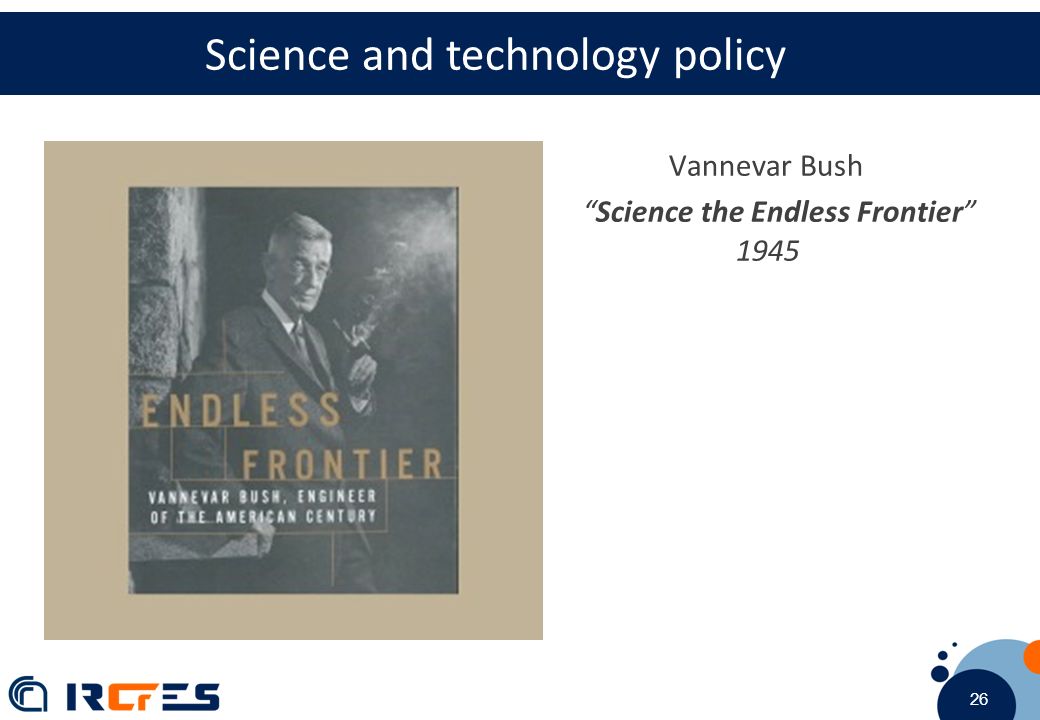 Science and technology policy

ENDLESS FRONTIER

VANNEVAR BUSH, ENGINEER OF THE AMERICAN CENTURY

Vannevar Bush

"Science the Endless Frontier"
1945

IRCrES

26